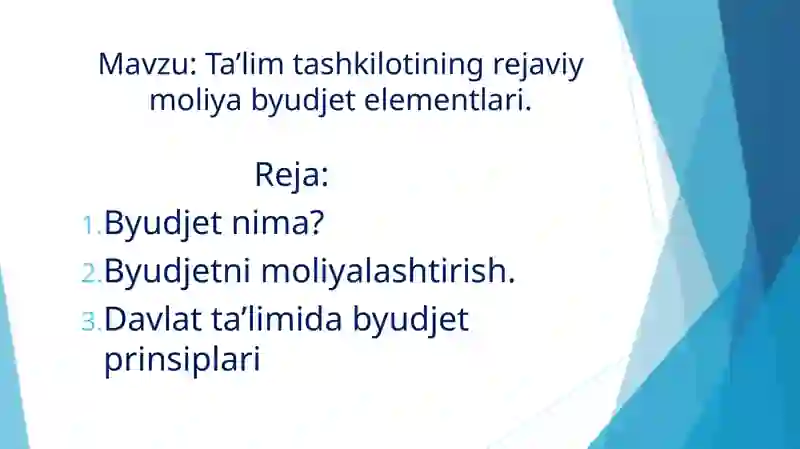 Mavzu: Ta’lim tashkilotining rejaviy moliya byudjet elementlari.

Reja:

1. Byudjet nima?
2. Byudjetni moliyalashtirish.
3. Davlat ta’limida byudjet prinsiplari